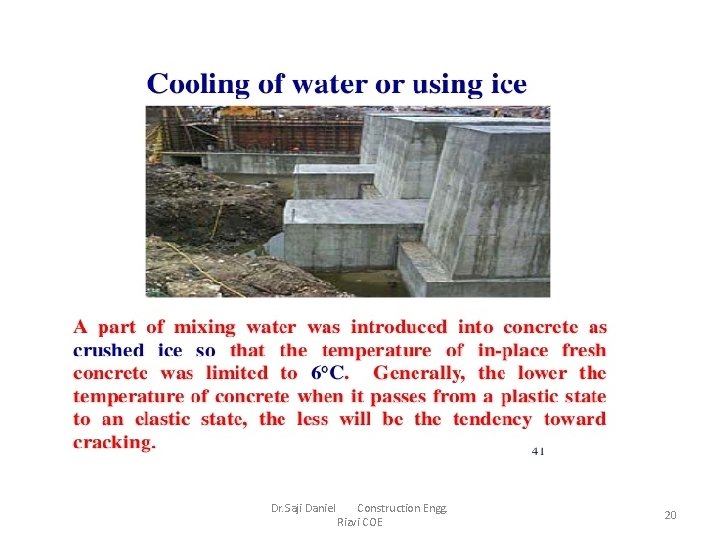 Cooling of water or using ice

A part of mixing water was introduced into concrete as crushed ice so that the temperature of in-place fresh concrete was limited to 6°C. Generally, the lower the temperature of concrete when it passes from a plastic state to an elastic state, the less will be the tendency toward cracking.

41

Dr.Saji Daniel Construction Engg. Rizvi COE

20